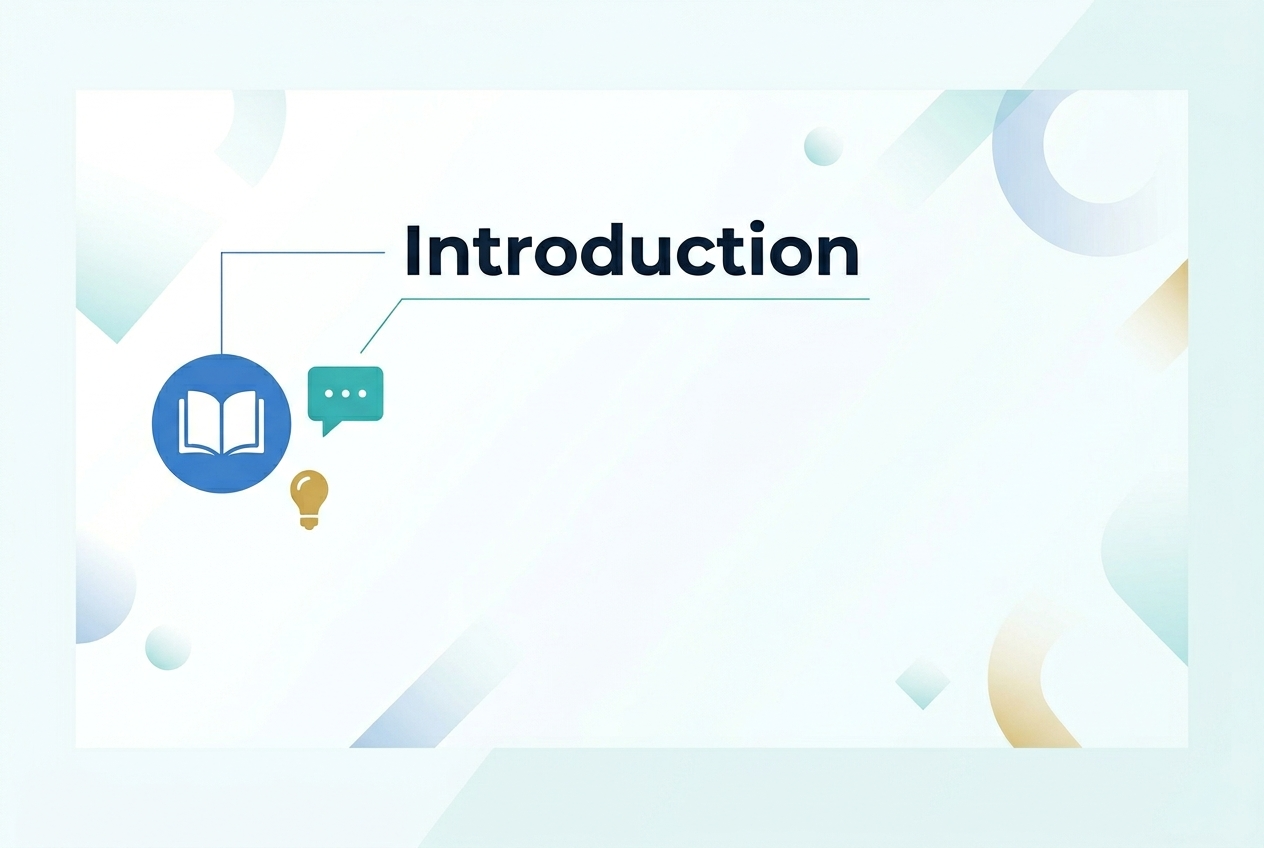 Introduction